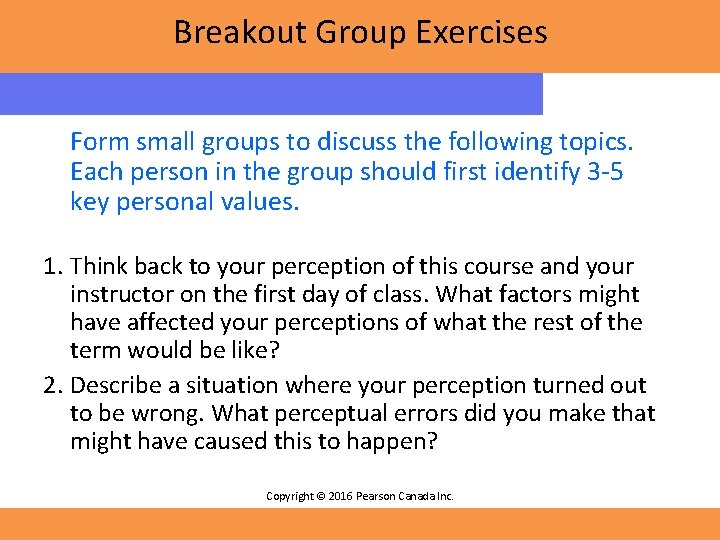 Breakout Group Exercises

Form small groups to discuss the following topics. Each person in the group should first identify 3-5 key personal values.

1. Think back to your perception of this course and your instructor on the first day of class. What factors might have affected your perceptions of what the rest of the term would be like?
2. Describe a situation where your perception turned out to be wrong. What perceptual errors did you make that might have caused this to happen?

Copyright © 2016 Pearson Canada Inc.